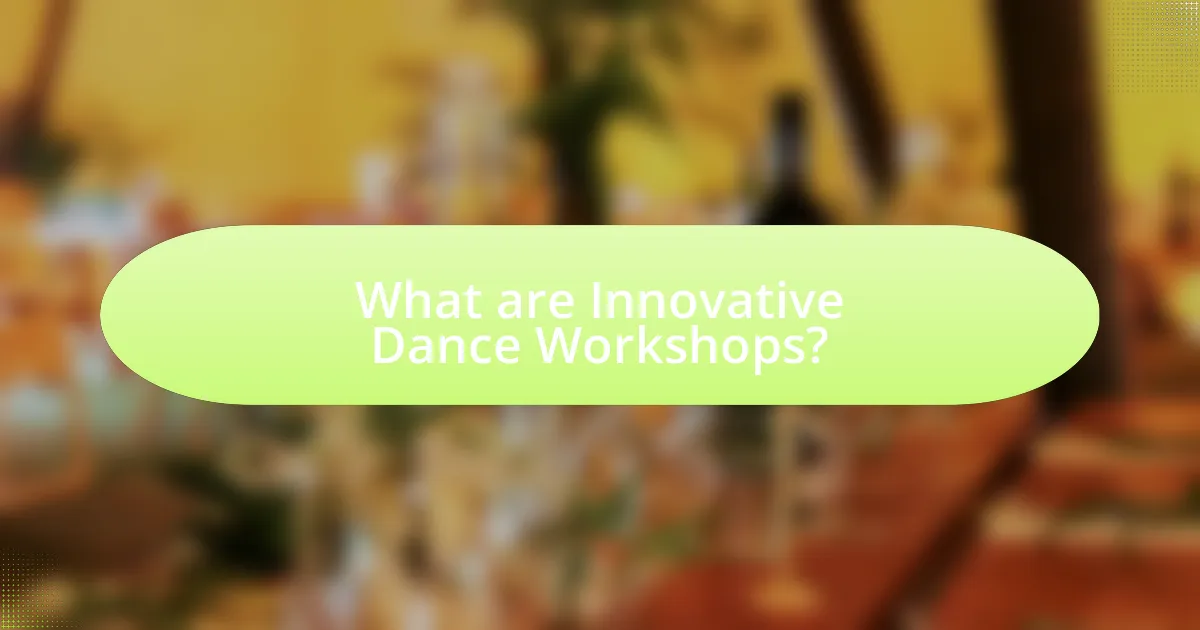 What are Innovative Dance Workshops?